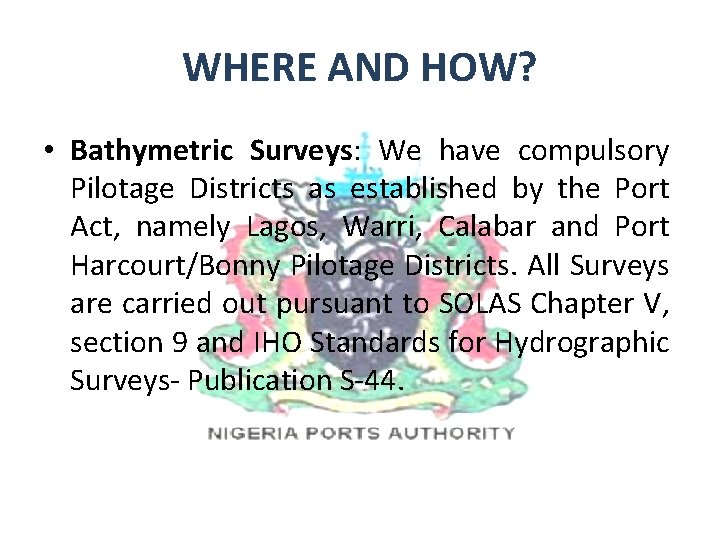 WHERE AND HOW?

• Bathymetric Surveys: We have compulsory Pilotage Districts as established by the Port Act, namely Lagos, Warri, Calabar and Port Harcourt/Bonny Pilotage Districts. All Surveys are carried out pursuant to SOLAS Chapter V, section 9 and IHO Standards for Hydrographic Surveys- Publication S-44.

NIGERIA PORTS AUTHORITY